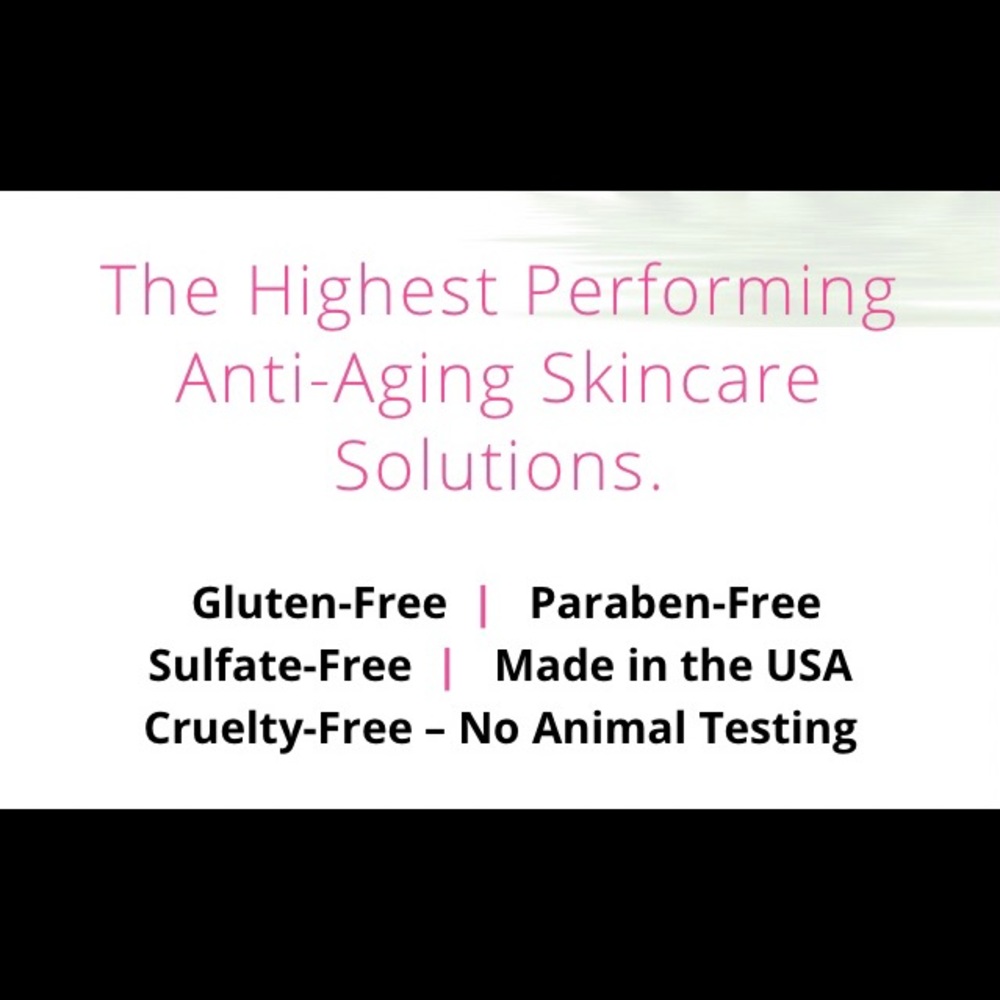 The Highest Performing Anti-Aging Skincare Solutions.

Gluten-Free | Paraben-Free
Sulfate-Free | Made in the USA
Cruelty-Free – No Animal Testing